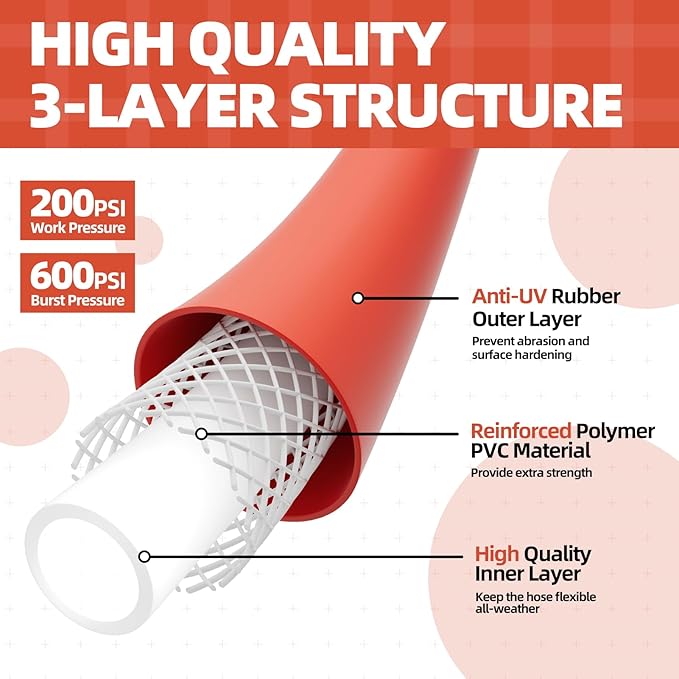 HIGH QUALITY
3-LAYER STRUCTURE

200PSI
Work Pressure

600PSI
Burst Pressure

Anti-UV Rubber
Outer Layer
Prevent abrasion and surface hardening

Reinforced Polymer
PVC Material
Provide extra strength

High Quality
Inner Layer
Keep the hose flexible all-weather